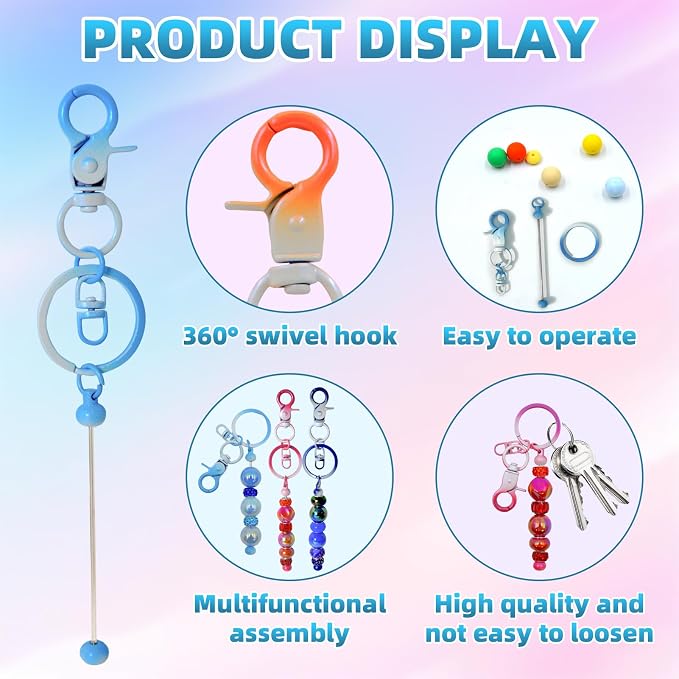 PRODUCT DISPLAY

360° swivel hook

Easy to operate

Multifunctional assembly

High quality and not easy to loosen